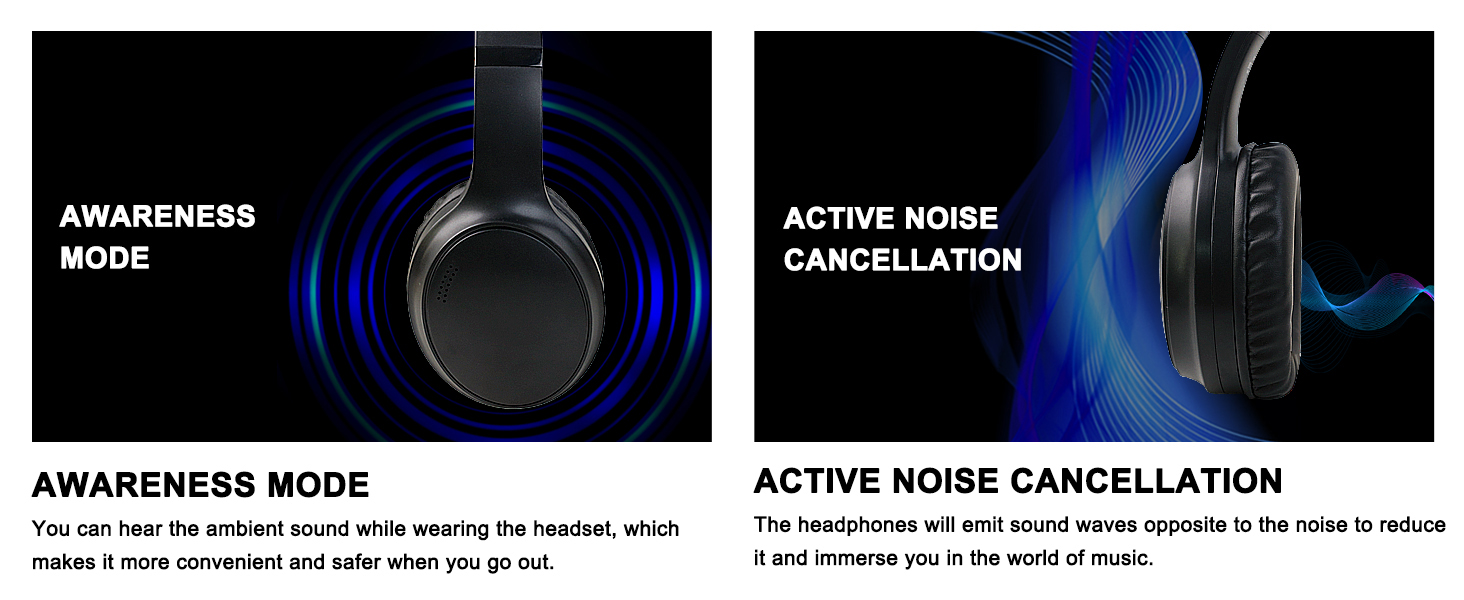 AWARENESS MODE

AWARENESS MODE

You can hear the ambient sound while wearing the headset, which makes it more convenient and safer when you go out.

ACTIVE NOISE CANCELLATION

ACTIVE NOISE CANCELLATION

The headphones will emit sound waves opposite to the noise to reduce it and immerse you in the world of music.